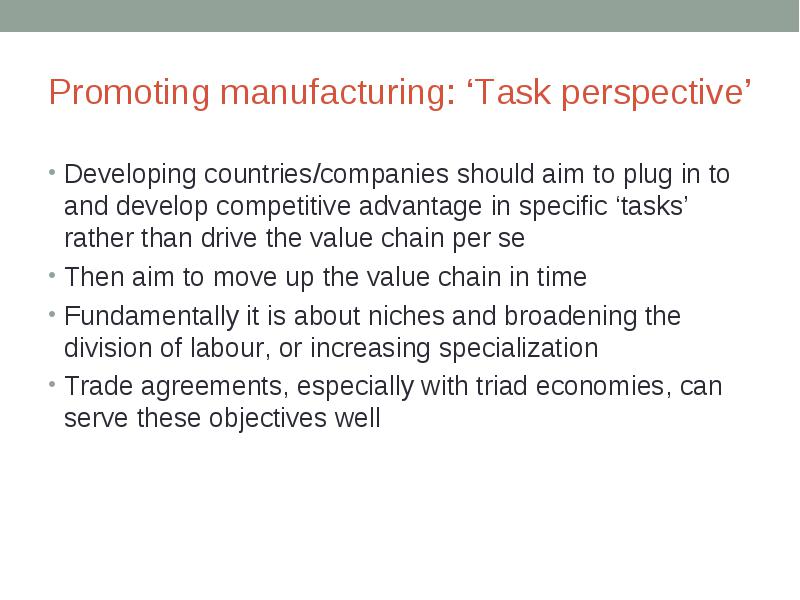 Promoting manufacturing: ‘Task perspective’

• Developing countries/companies should aim to plug in to and develop competitive advantage in specific ‘tasks’ rather than drive the value chain per se
• Then aim to move up the value chain in time
• Fundamentally it is about niches and broadening the division of labour, or increasing specialization
• Trade agreements, especially with triad economies, can serve these objectives well